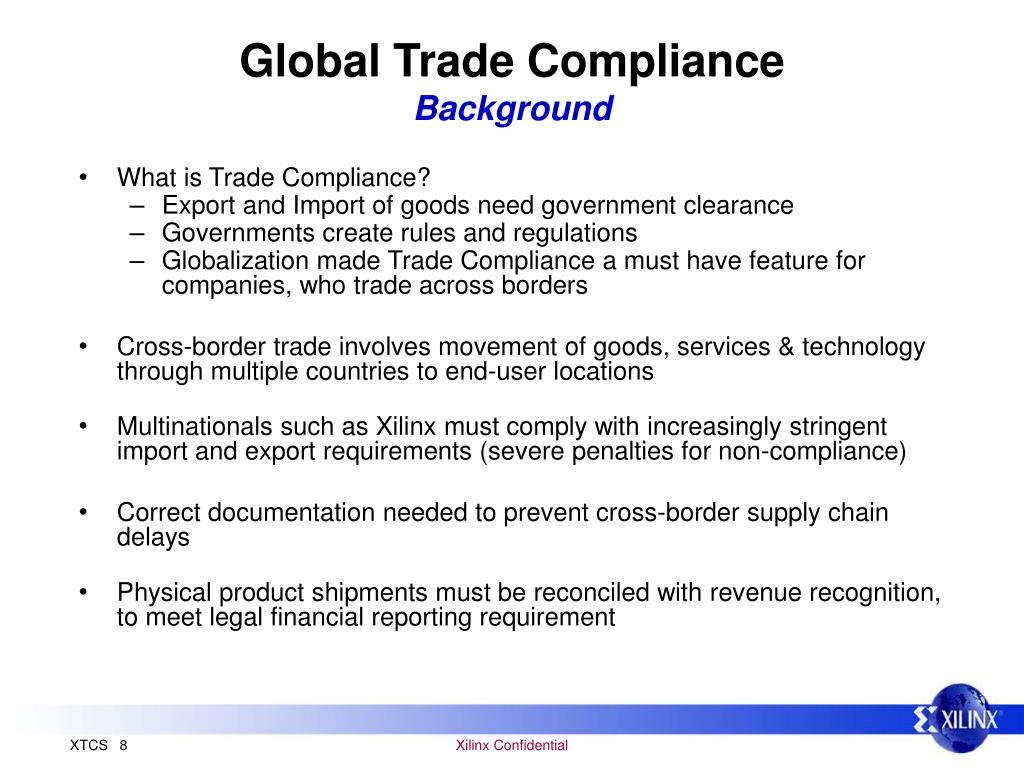 Global Trade Compliance
Background

• What is Trade Compliance?
– Export and Import of goods need government clearance
– Governments create rules and regulations
– Globalization made Trade Compliance a must have feature for companies, who trade across borders

• Cross-border trade involves movement of goods, services & technology through multiple countries to end-user locations

• Multinationals such as Xilinx must comply with increasingly stringent import and export requirements (severe penalties for non-compliance)

• Correct documentation needed to prevent cross-border supply chain delays

• Physical product shipments must be reconciled with revenue recognition, to meet legal financial reporting requirement

XILINX®

XTCS 8

Xilinx Confidential